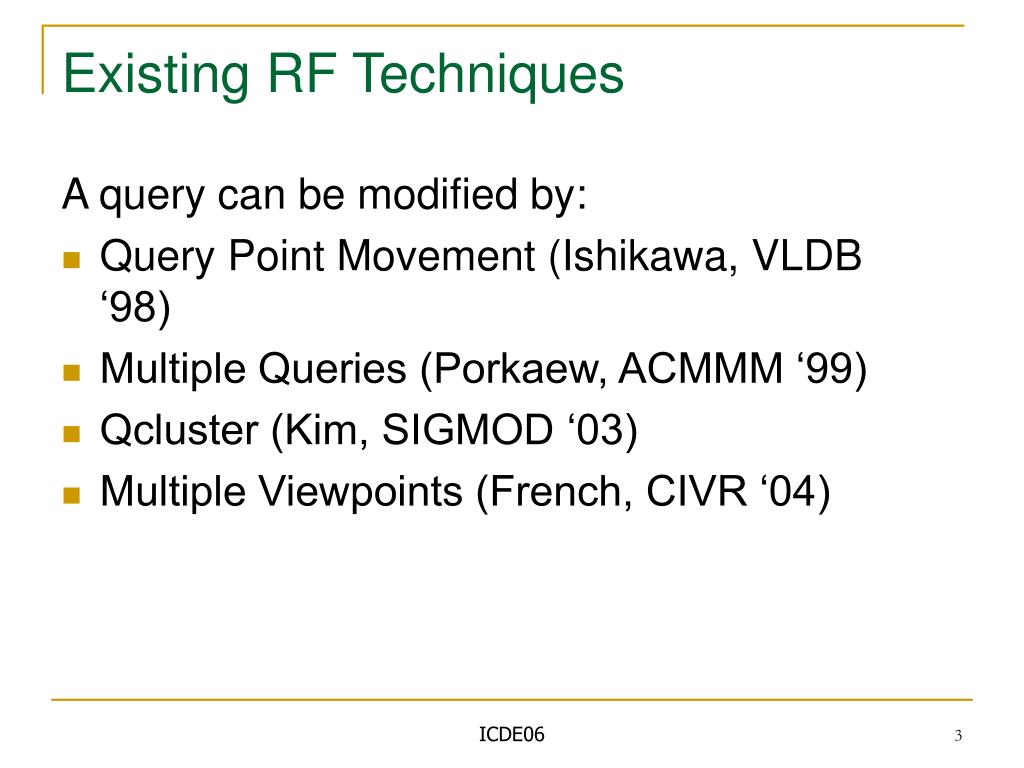 Existing RF Techniques

A query can be modified by:

- Query Point Movement (Ishikawa, VLDB ‘98)
- Multiple Queries (Porkaew, ACMMM ‘99)
- Qcluster (Kim, SIGMOD ‘03)
- Multiple Viewpoints (French, CIVR ‘04)

ICDE06

3